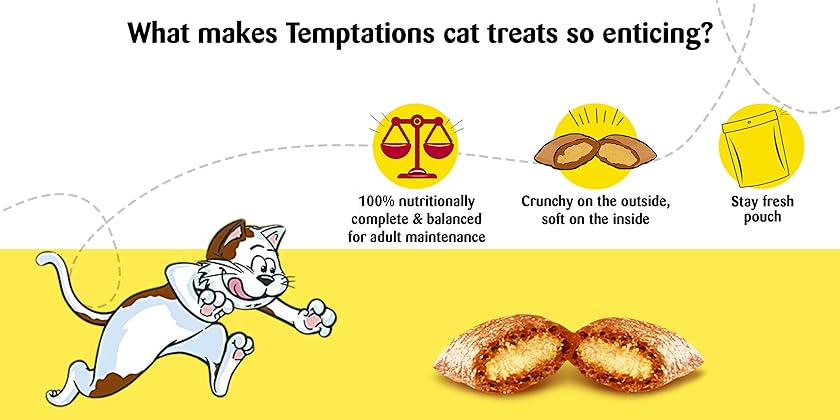 What makes Temptations cat treats so enticing?

100% nutritionally complete & balanced for adult maintenance

Crunchy on the outside, soft on the inside

Stay fresh pouch